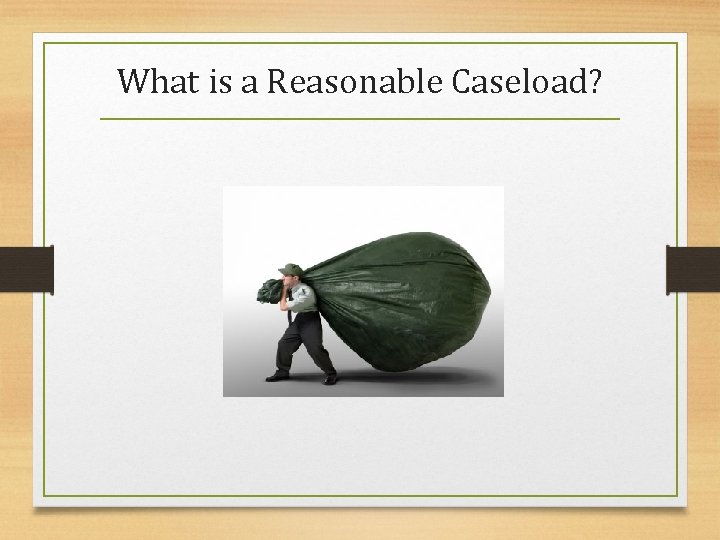 What is a Reasonable Caseload?